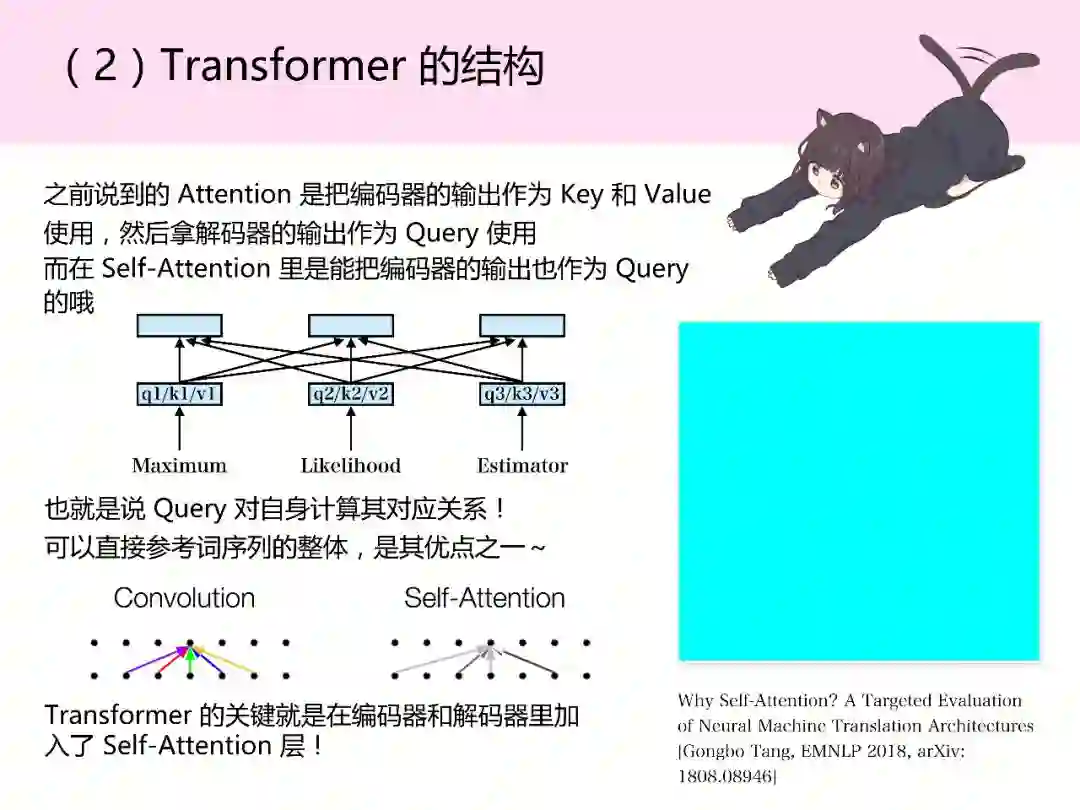 （2）Transformer 的结构

之前说到的 Attention 是把编码器的输出作为 Key 和 Value 使用，然后拿解码器的输出作为 Query 使用
而在 Self-Attention 里是能把编码器的输出也作为 Query 的哦

q1/k1/v1　q2/k2/v2　q3/k3/v3

Maximum　Likelihood　Estimator

也就是说 Query 对自身计算其对应关系！
可以直接参考词序列的整体，是其优点之一~

Convolution　Self-Attention

Transformer 的关键就是在编码器和解码器里加入了 Self-Attention 层！

Why Self-Attention? A Targeted Evaluation of Neural Machine Translation Architectures [Gongbo Tang, EMNLP 2018, arXiv: 1808.08946]